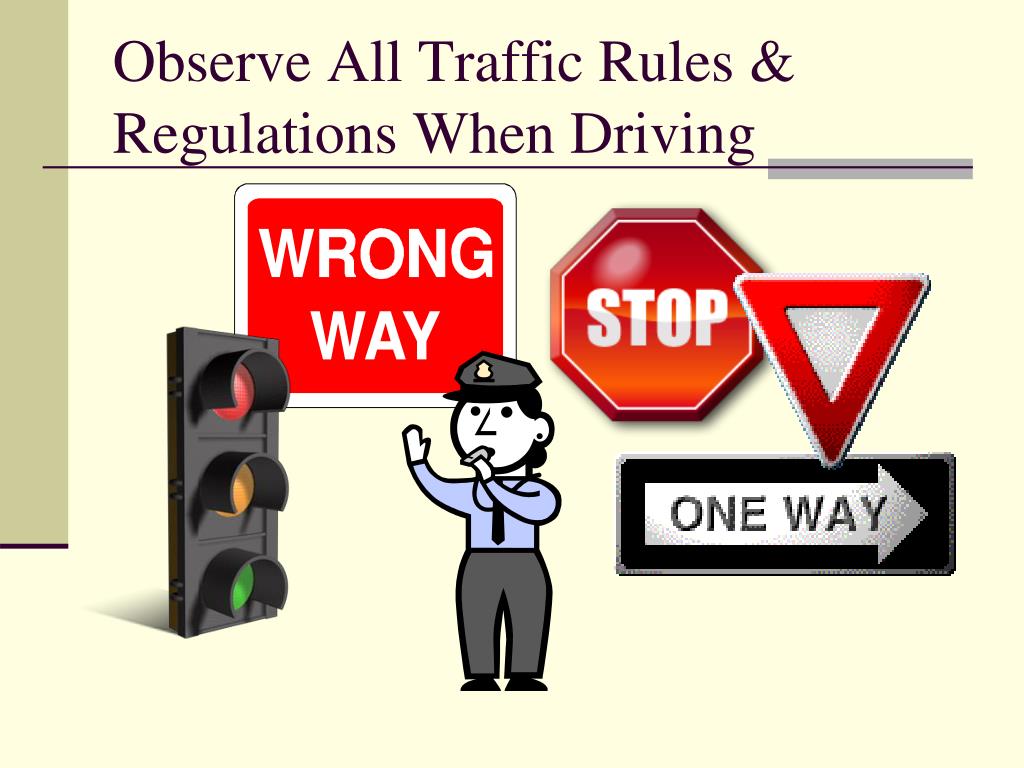 Observe All Traffic Rules & Regulations When Driving

WRONG WAY

STOP

ONE WAY